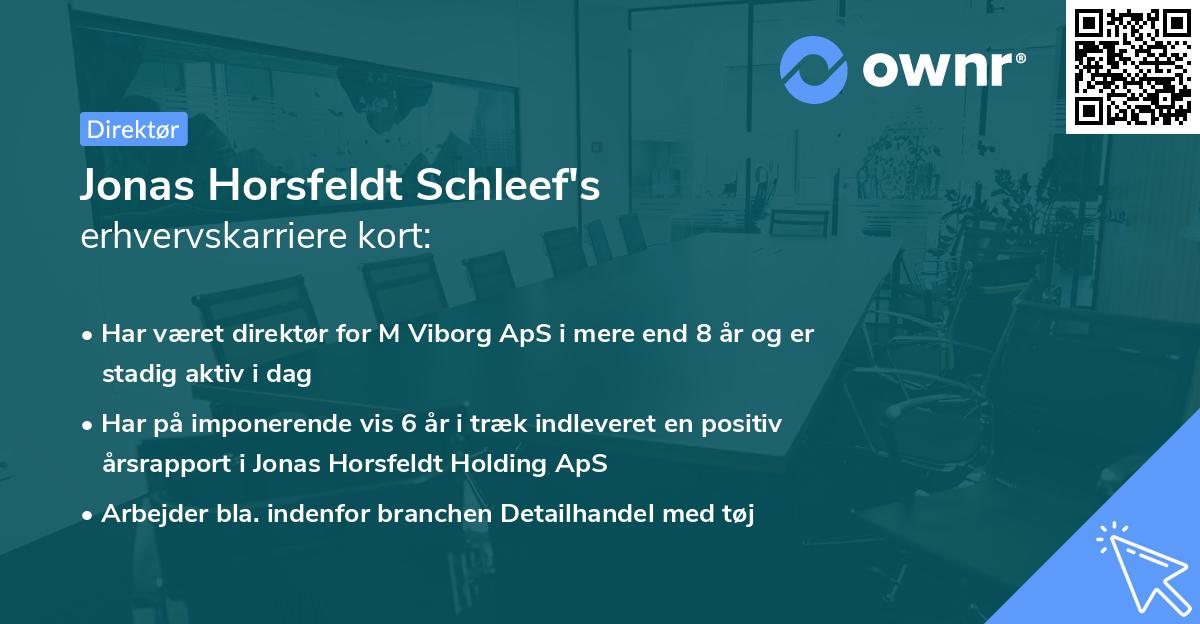 ownr®

Direktør

Jonas Horsfeldt Schleef's
erhvervskarriere kort:

• Har været direktør for M Viborg ApS i mere end 8 år og er stadig aktiv i dag
• Har på imponerende vis 6 år i træk indleveret en positiv årsrapport i Jonas Horsfeldt Holding ApS
• Arbejder bla. indenfor branchen Detailhandel med tøj